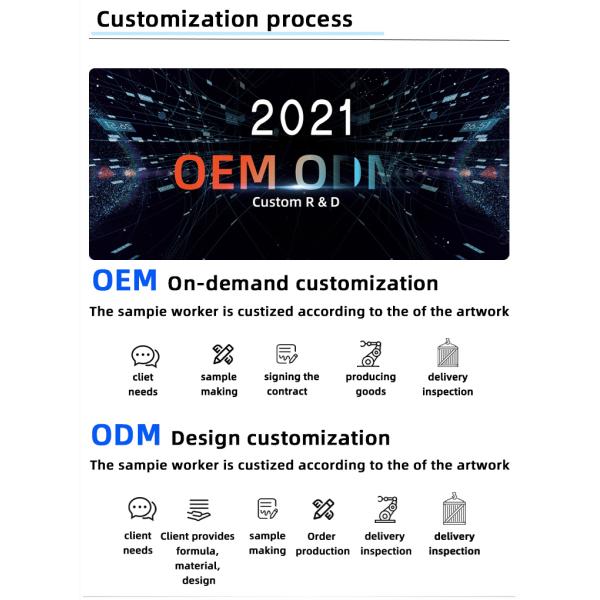 Customization process

2021

OEM ODM

Custom R & D

OEM On-demand customization

The sampie worker is custized according to the of the artwork

cliet needs

sample making

signing the contract

producing goods

delivery inspection

ODM Design customization

The sampie worker is custized according to the of the artwork

client needs

Client provides formula, material, design

sample making

Order production

delivery inspection

delivery inspection